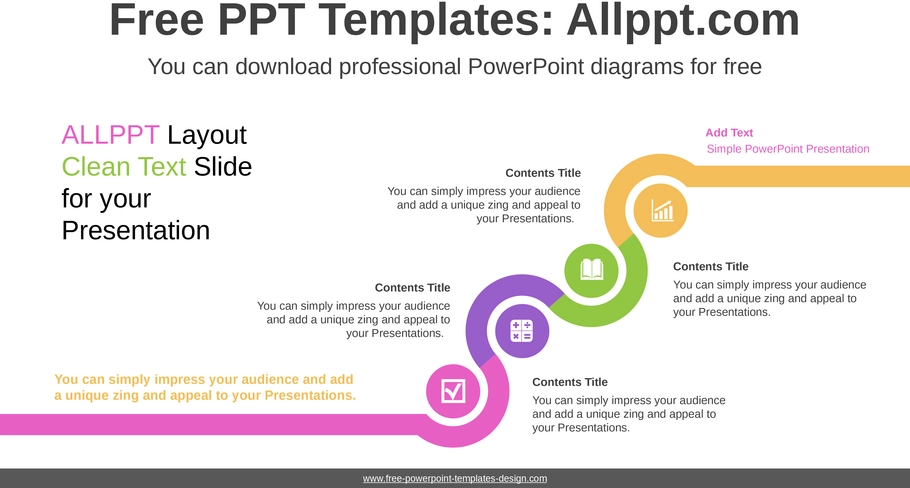 Free PPT Templates: Allppt.com

You can download professional PowerPoint diagrams for free

ALLPPT Layout Clean Text Slide for your Presentation

Add Text
Simple PowerPoint Presentation

Contents Title
You can simply impress your audience and add a unique zing and appeal to your Presentations.

Contents Title
You can simply impress your audience and add a unique zing and appeal to your Presentations.

Contents Title
You can simply impress your audience and add a unique zing and appeal to your Presentations.

Contents Title
You can simply impress your audience and add a unique zing and appeal to your Presentations.

You can simply impress your audience and add a unique zing and appeal to your Presentations.

www.free-powerpoint-templates-design.com